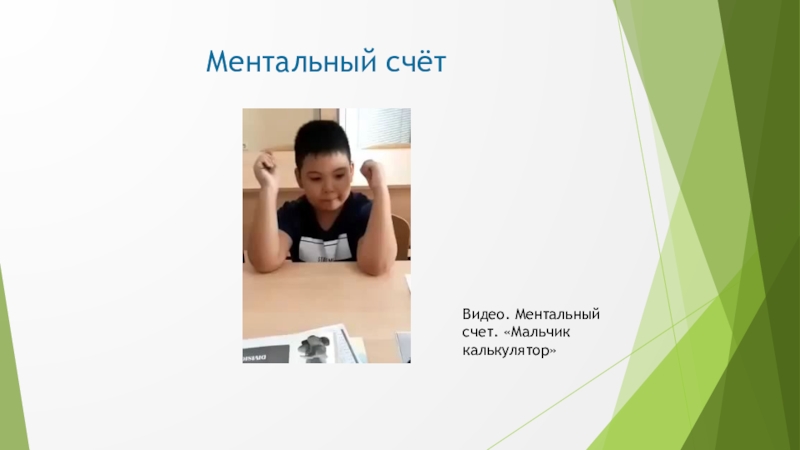 Ментальный счёт

Видео. Ментальный счет. «Мальчик калькулятор»